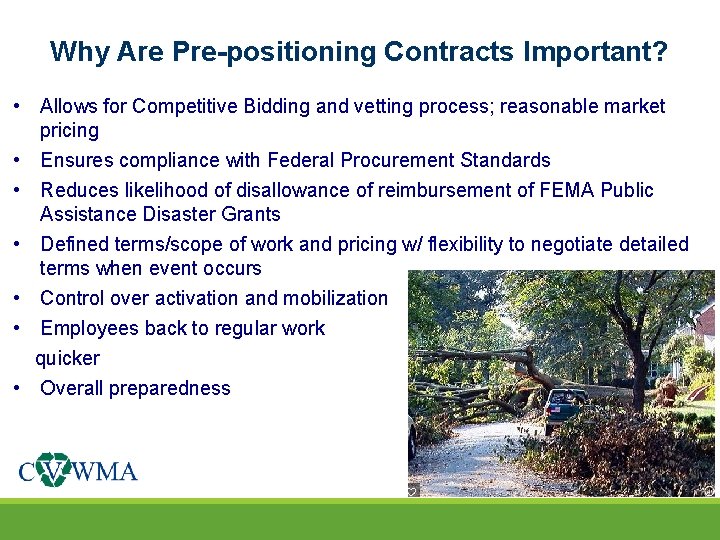 Why Are Pre-positioning Contracts Important?

• Allows for Competitive Bidding and vetting process; reasonable market pricing
• Ensures compliance with Federal Procurement Standards
• Reduces likelihood of disallowance of reimbursement of FEMA Public Assistance Disaster Grants
• Defined terms/scope of work and pricing w/ flexibility to negotiate detailed terms when event occurs
• Control over activation and mobilization
• Employees back to regular work quicker
• Overall preparedness

CVWMA